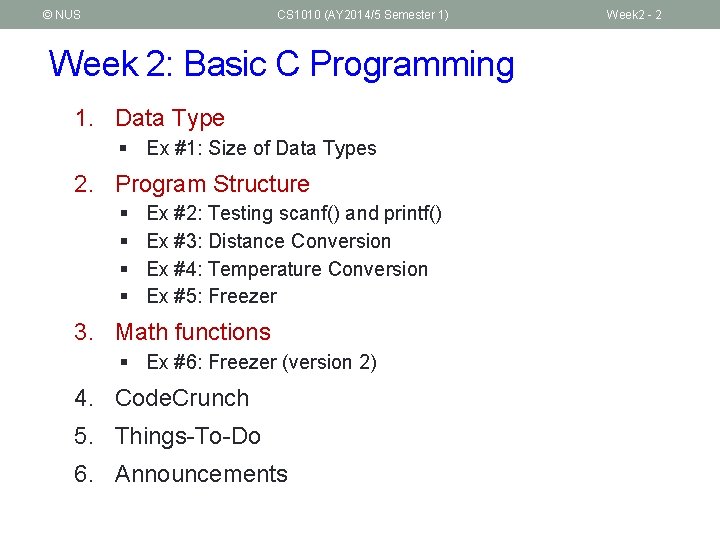 © NUS CS1010 (AY2014/5 Semester 1) Week2 - 2

Week 2: Basic C Programming

1. Data Type
 ▪ Ex #1: Size of Data Types
2. Program Structure
 ▪ Ex #2: Testing scanf() and printf()
 ▪ Ex #3: Distance Conversion
 ▪ Ex #4: Temperature Conversion
 ▪ Ex #5: Freezer
3. Math functions
 ▪ Ex #6: Freezer (version 2)
4. CodeCrunch
5. Things-To-Do
6. Announcements